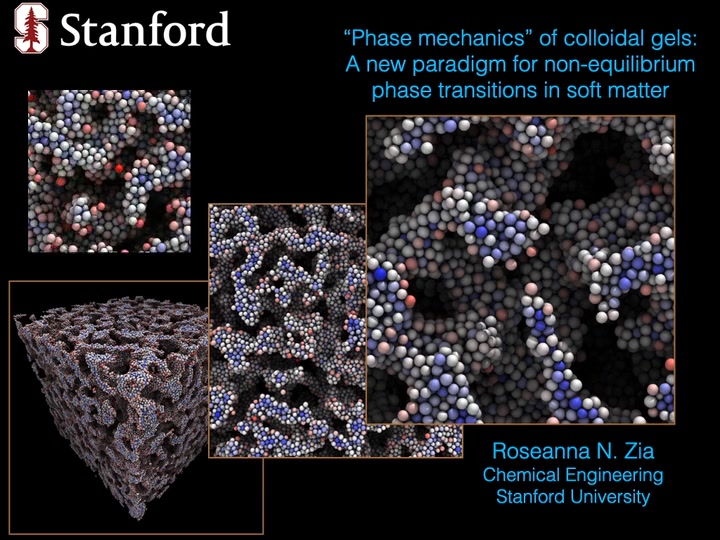 Stanford

"Phase mechanics" of colloidal gels: A new paradigm for non-equilibrium phase transitions in soft matter

Roseanna N. Zia
Chemical Engineering
Stanford University